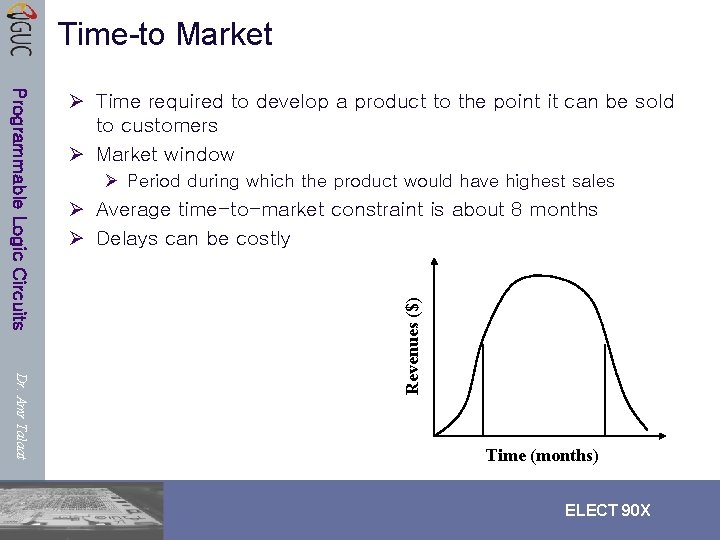 GUC

Programmable Logic Circuits

Dr. Amr Talaat

Time-to Market

➢ Time required to develop a product to the point it can be sold to customers
➢ Market window
➢ Period during which the product would have highest sales
➢ Average time-to-market constraint is about 8 months
➢ Delays can be costly

Revenues ($)

Time (months)

ELECT 90X